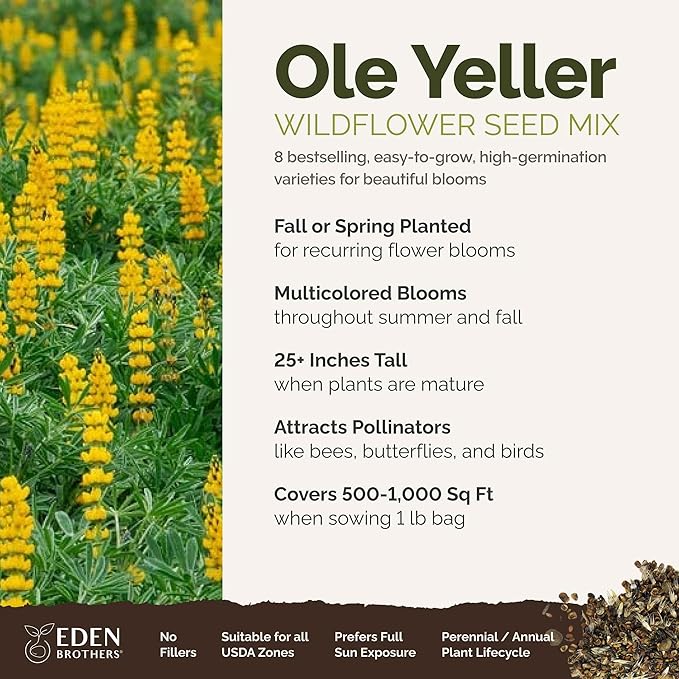 Ole Yeller
WILDFLOWER SEED MIX
8 bestselling, easy-to-grow, high-germination varieties for beautiful blooms

Fall or Spring Planted
for recurring flower blooms

Multicolored Blooms
throughout summer and fall

25+ Inches Tall
when plants are mature

Attracts Pollinators
like bees, butterflies, and birds

Covers 500-1,000 Sq Ft
when sowing 1 lb bag

EDEN BROTHERS®

No Fillers

Suitable for all USDA Zones

Prefers Full Sun Exposure

Perennial / Annual Plant Lifecycle